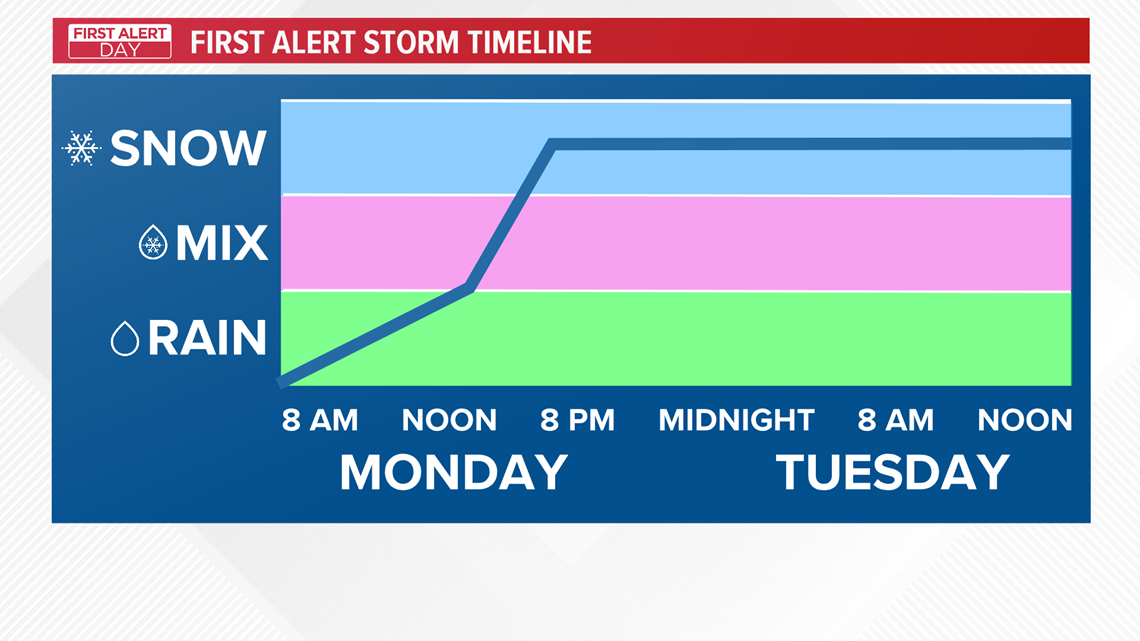 FIRST ALERT DAY

FIRST ALERT STORM TIMELINE

SNOW

MIX

RAIN

8 AM NOON 8 PM MIDNIGHT 8 AM NOON

MONDAY TUESDAY